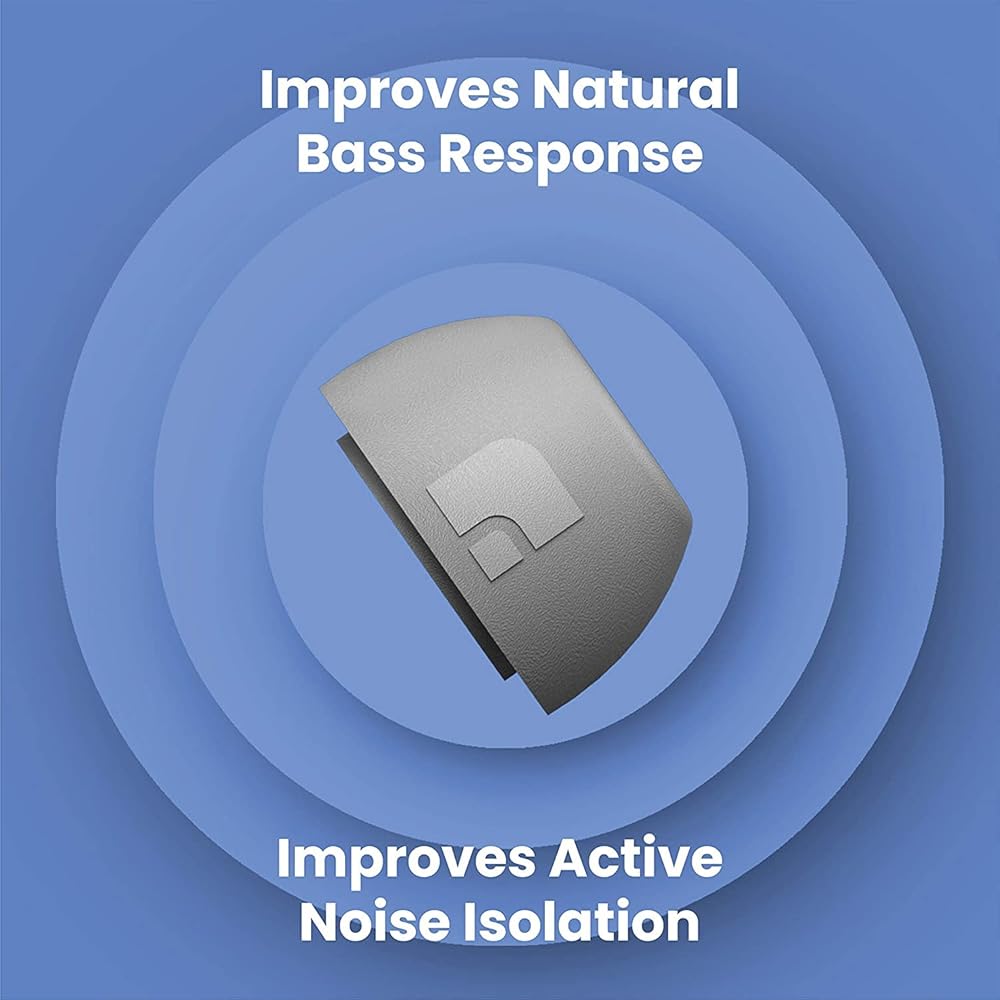 Improves Natural Bass Response

Improves Active Noise Isolation